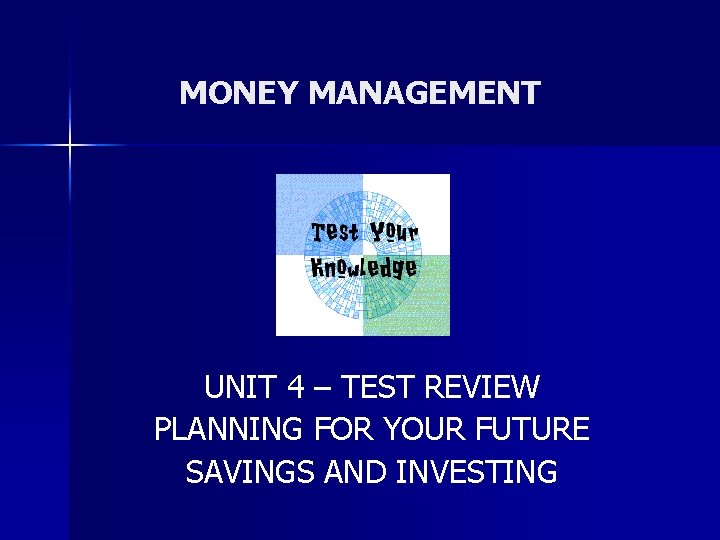 MONEY MANAGEMENT

Test Your Knowledge

UNIT 4 – TEST REVIEW
PLANNING FOR YOUR FUTURE
SAVINGS AND INVESTING